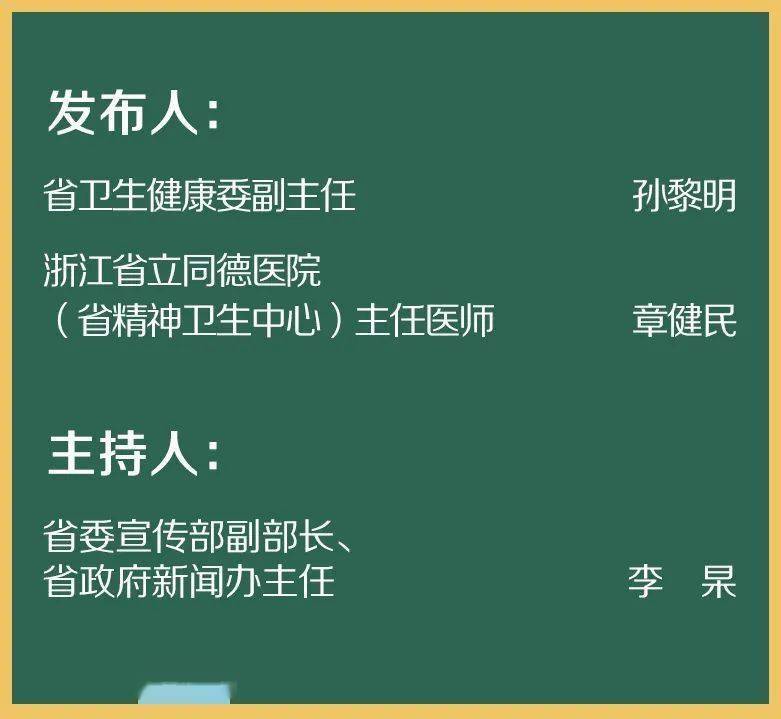 发布人：

省卫生健康委副主任 孙黎明

浙江省立同德医院（省精神卫生中心）主任医师 章健民

主持人：

省委宣传部副部长、省政府新闻办主任 李 杲